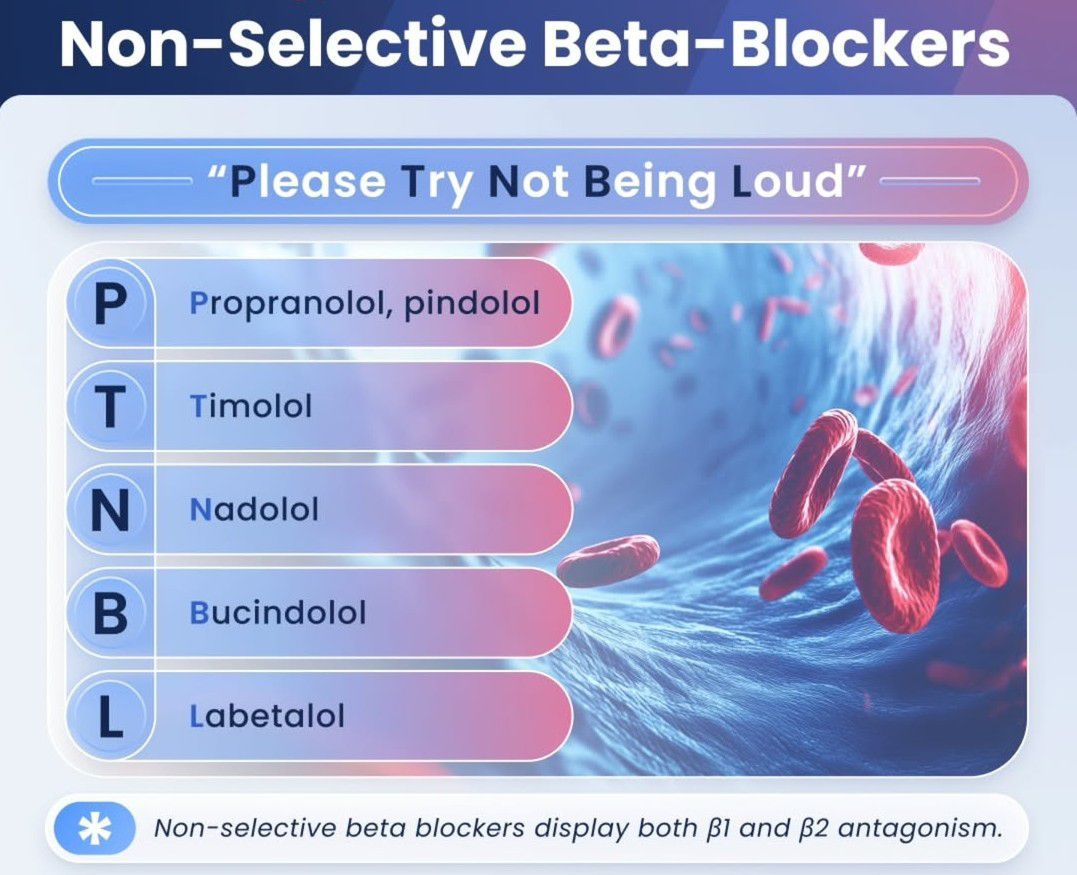 Non-Selective Beta-Blockers

"Please Try Not Being Loud"

P Propranolol, pindolol

T Timolol

N Nadolol

B Bucindolol

L Labetalol

Non-selective beta blockers display both β1 and β2 antagonism.